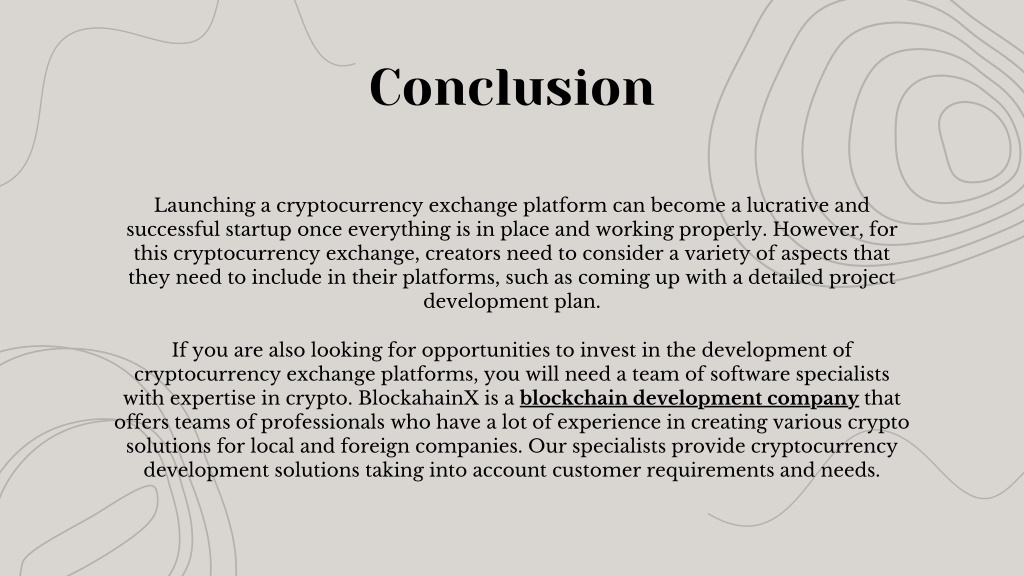 Conclusion

Launching a cryptocurrency exchange platform can become a lucrative and successful startup once everything is in place and working properly. However, for this cryptocurrency exchange, creators need to consider a variety of aspects that they need to include in their platforms, such as coming up with a detailed project development plan.

If you are also looking for opportunities to invest in the development of cryptocurrency exchange platforms, you will need a team of software specialists with expertise in crypto. BlockahainX is a blockchain development company that offers teams of professionals who have a lot of experience in creating various crypto solutions for local and foreign companies. Our specialists provide cryptocurrency development solutions taking into account customer requirements and needs.